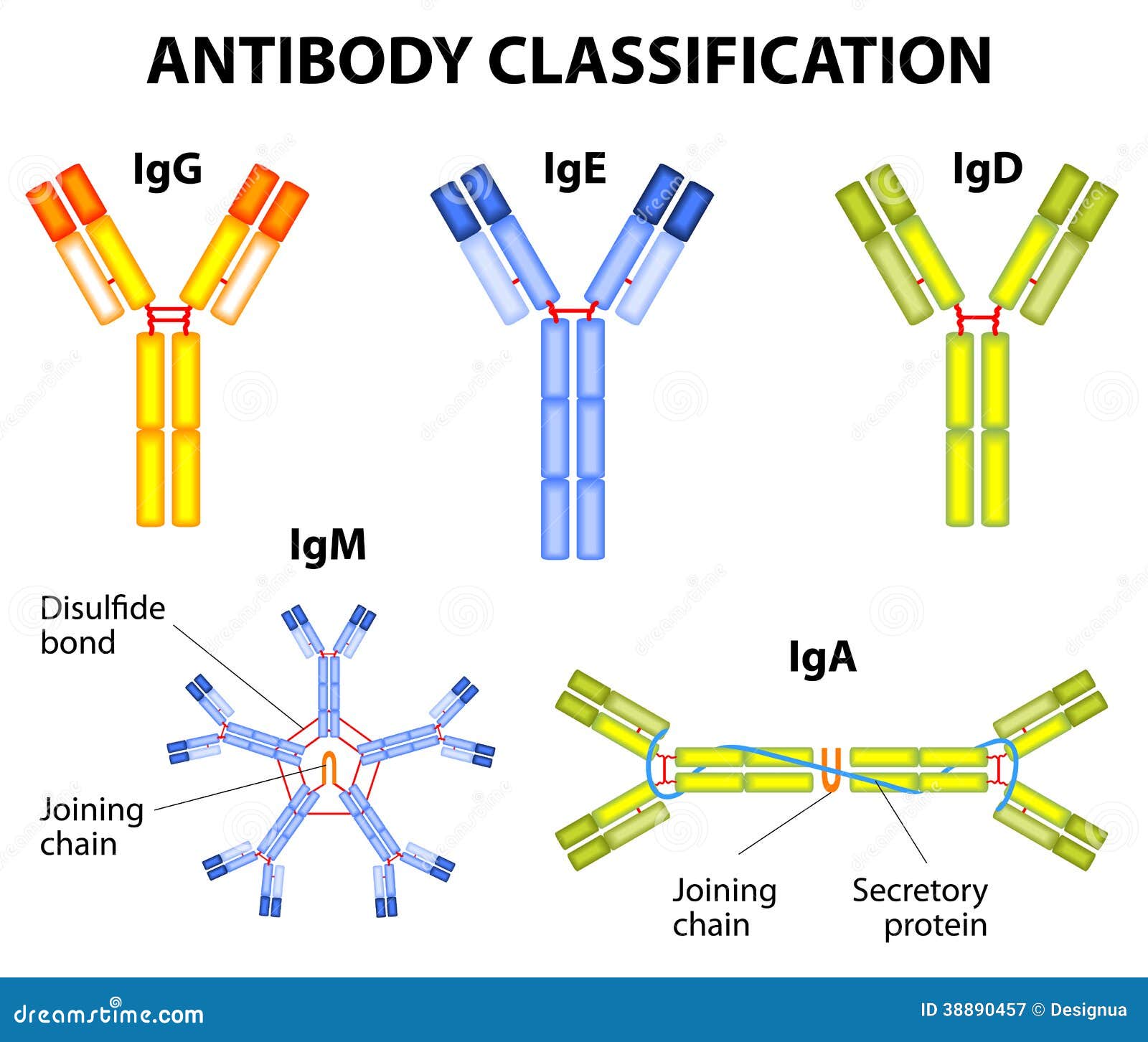 ANTIBODY CLASSIFICATION

IgG

IgE

IgD

IgM

Disulfide bond

Joining chain

IgA

Joining chain

Secretory protein

dreamstime.com

ID 38890457 © Designua